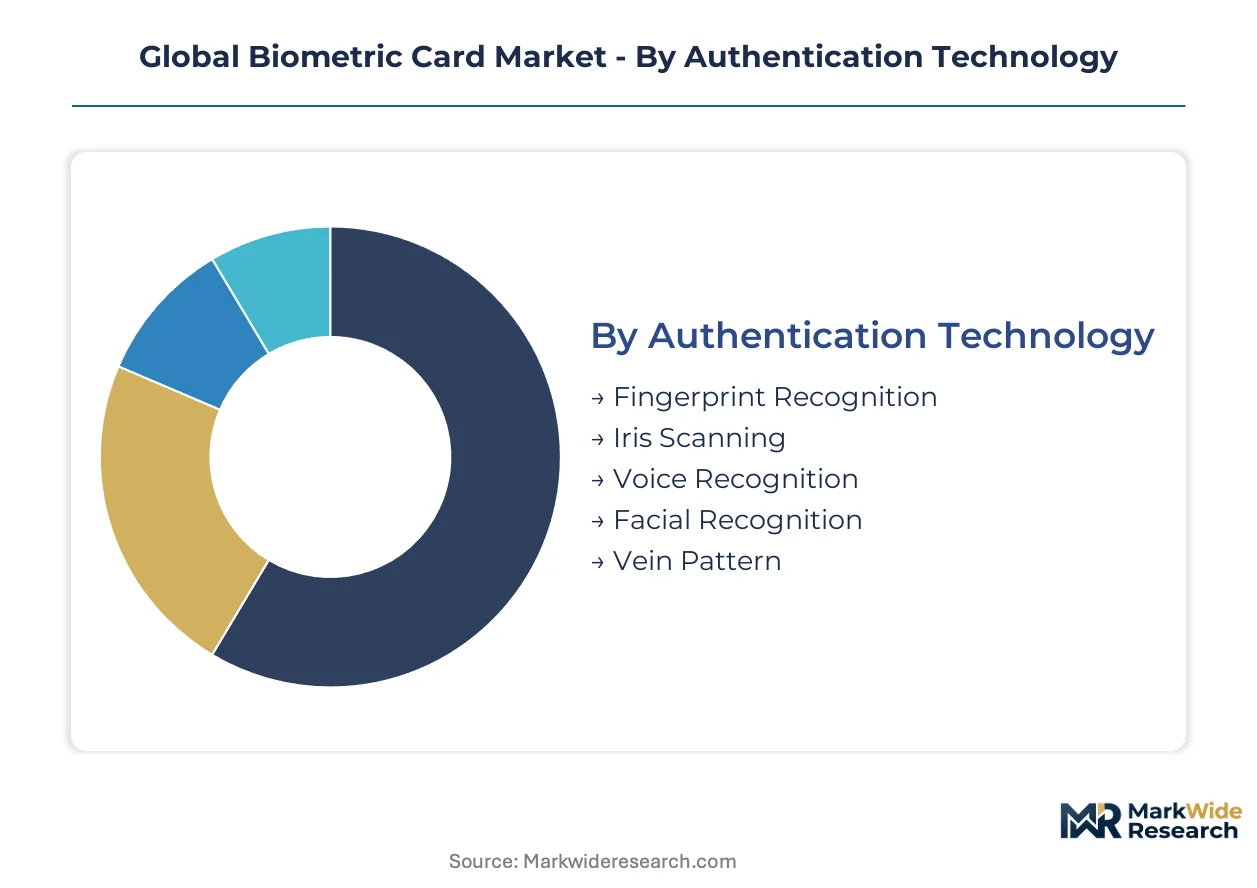 Global Biometric Card Market - By Authentication Technology

By Authentication Technology

→ Fingerprint Recognition
→ Iris Scanning
→ Voice Recognition
→ Facial Recognition
→ Vein Pattern

MarkWide Research

Source: Markwideresearch.com